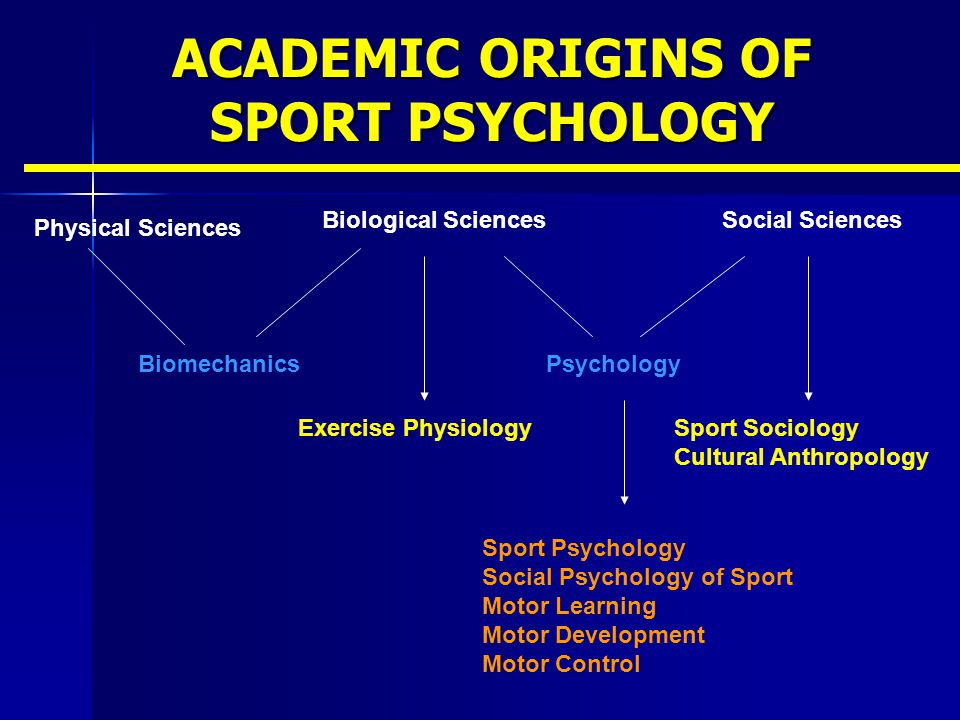 ACADEMIC ORIGINS OF SPORT PSYCHOLOGY

Physical Sciences

Biological Sciences

Social Sciences

Biomechanics

Psychology

Exercise Physiology

Sport Sociology
Cultural Anthropology

Sport Psychology
Social Psychology of Sport
Motor Learning
Motor Development
Motor Control